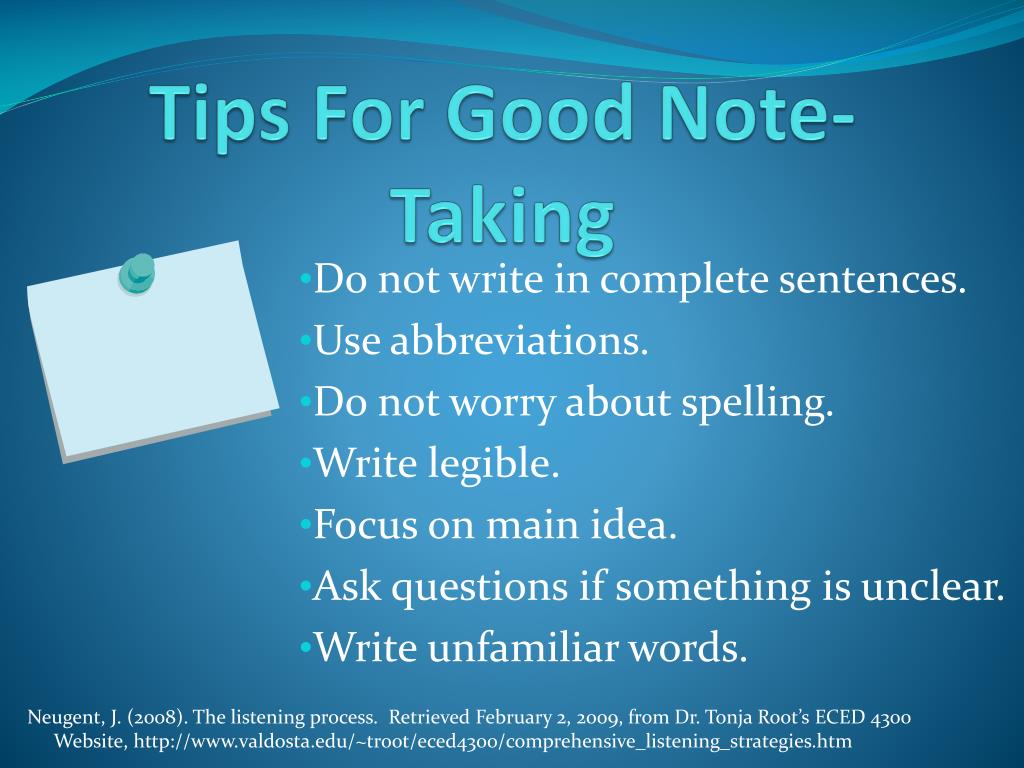 Tips For Good Note-Taking

•Do not write in complete sentences.
•Use abbreviations.
•Do not worry about spelling.
•Write legible.
•Focus on main idea.
•Ask questions if something is unclear.
•Write unfamiliar words.

Neugent, J. (2008). The listening process. Retrieved February 2, 2009, from Dr. Tonja Root's ECED 4300 Website, http://www.valdosta.edu/~troot/eced4300/comprehensive_listening_strategies.htm